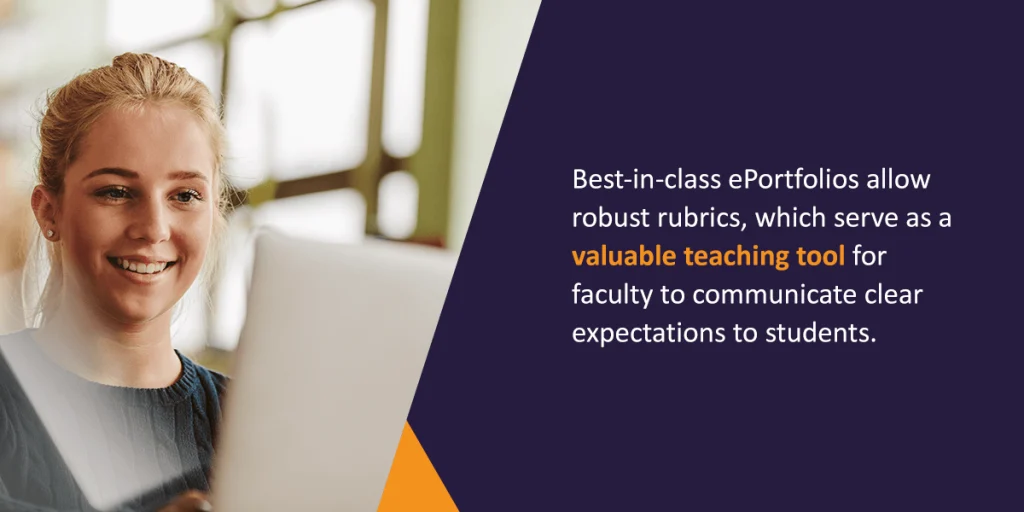 Best-in-class ePortfolios allow robust rubrics, which serve as a valuable teaching tool for faculty to communicate clear expectations to students.